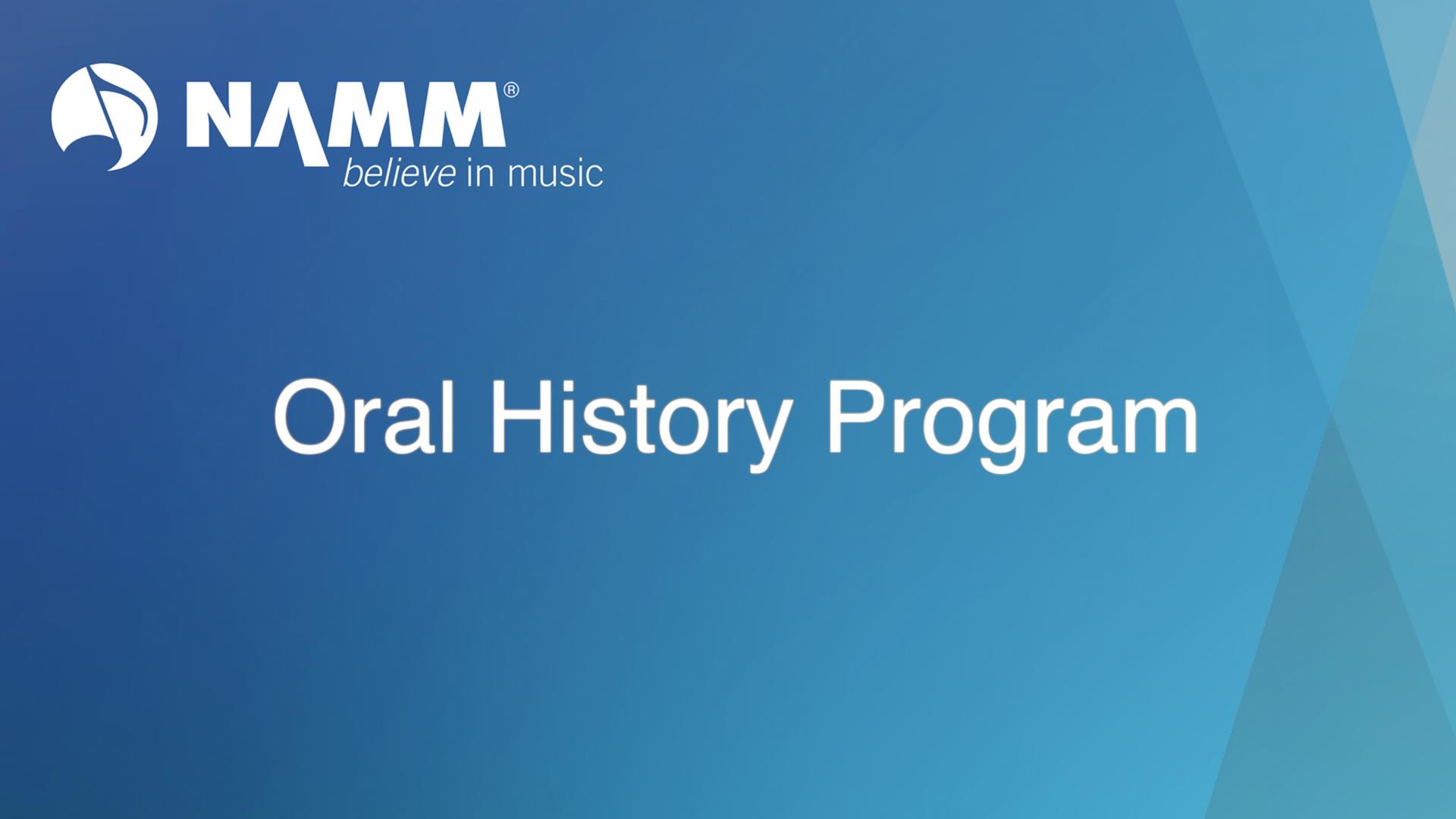 NAMM®
believe in music

Oral History Program